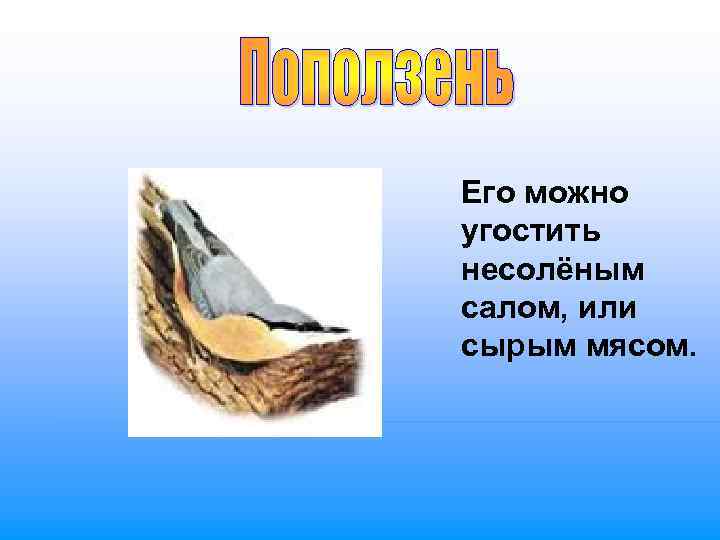 Поползень

Его можно угостить несолёным салом, или сырым мясом.